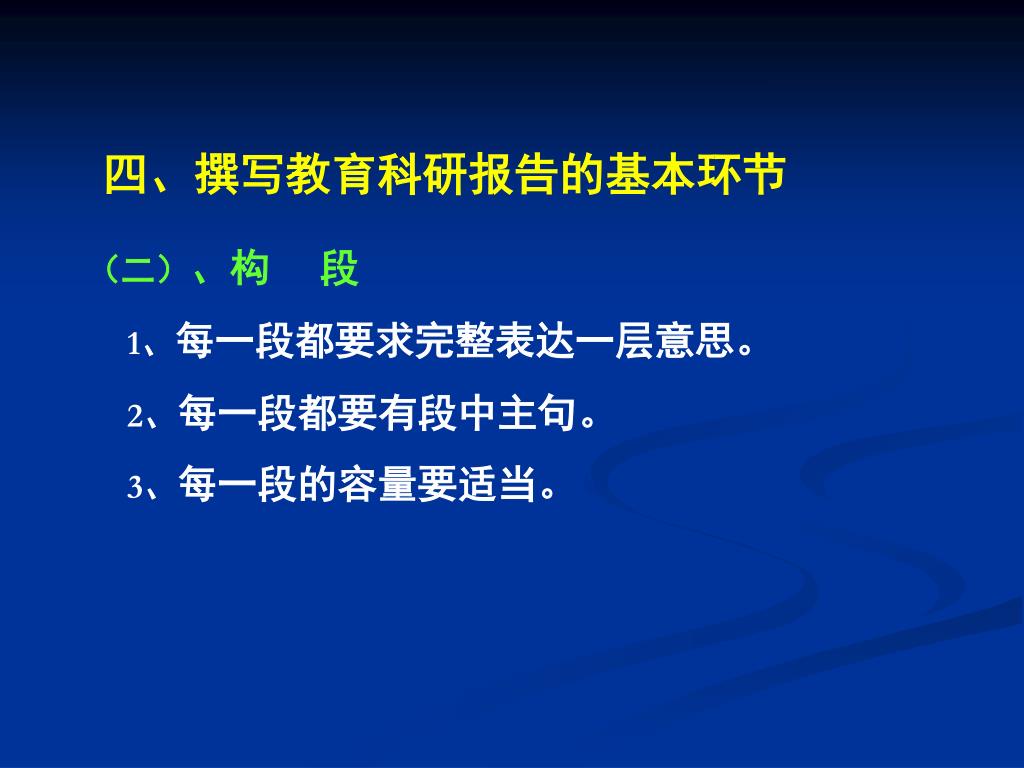 四、撰写教育科研报告的基本环节

（二）、构　段

1、每一段都要求完整表达一层意思。

2、每一段都要有段中主句。

3、每一段的容量要适当。